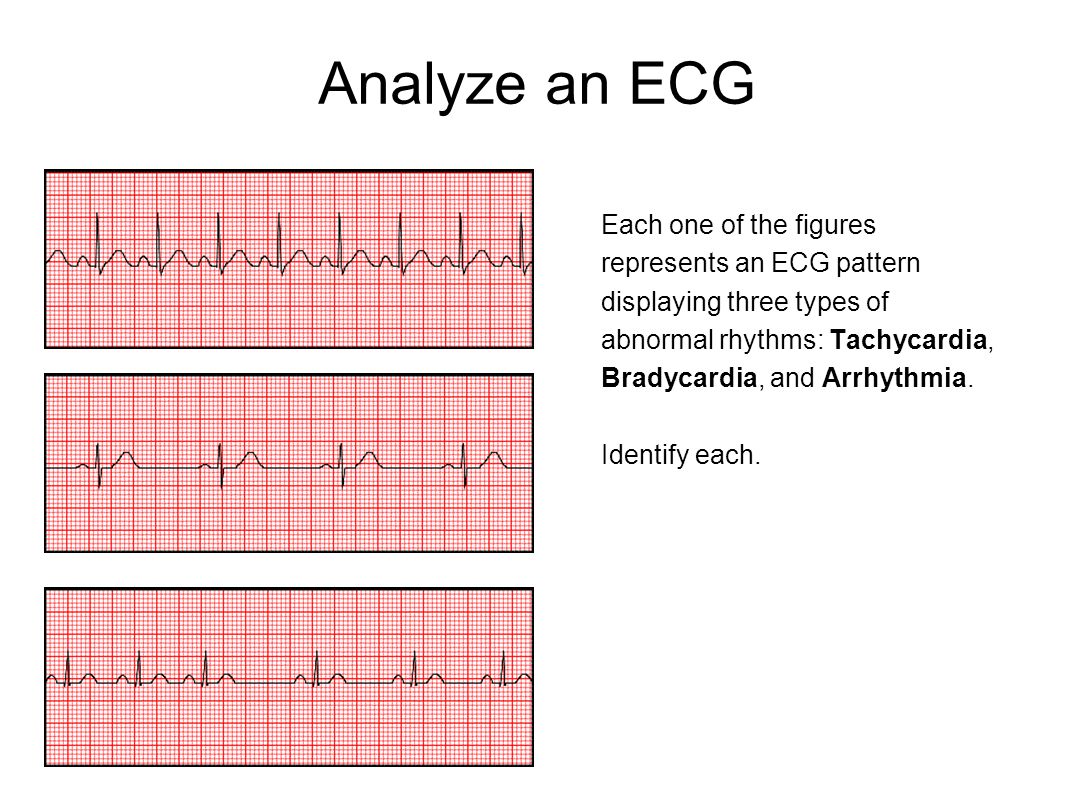 Analyze an ECG

Each one of the figures represents an ECG pattern displaying three types of abnormal rhythms: Tachycardia, Bradycardia, and Arrhythmia.

Identify each.